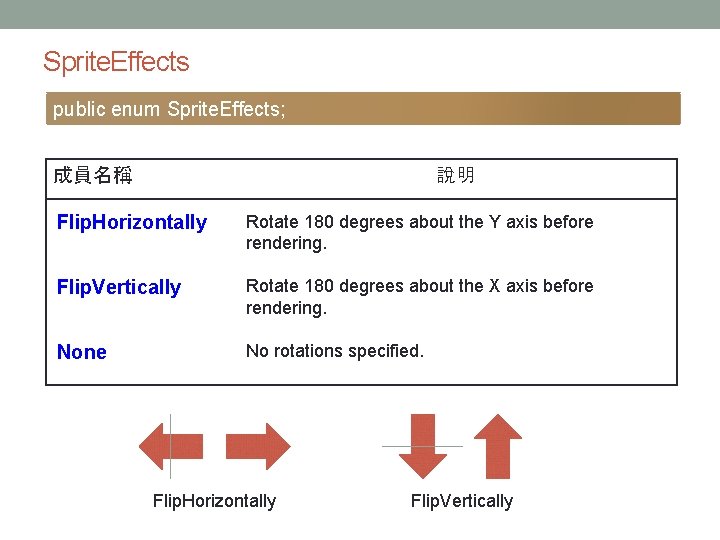 SpriteEffects

public enum SpriteEffects;

| 成員名稱 | 說明 |
|---|---|
| FlipHorizontally | Rotate 180 degrees about the Y axis before rendering. |
| FlipVertically | Rotate 180 degrees about the X axis before rendering. |
| None | No rotations specified. |

FlipHorizontally

FlipVertically